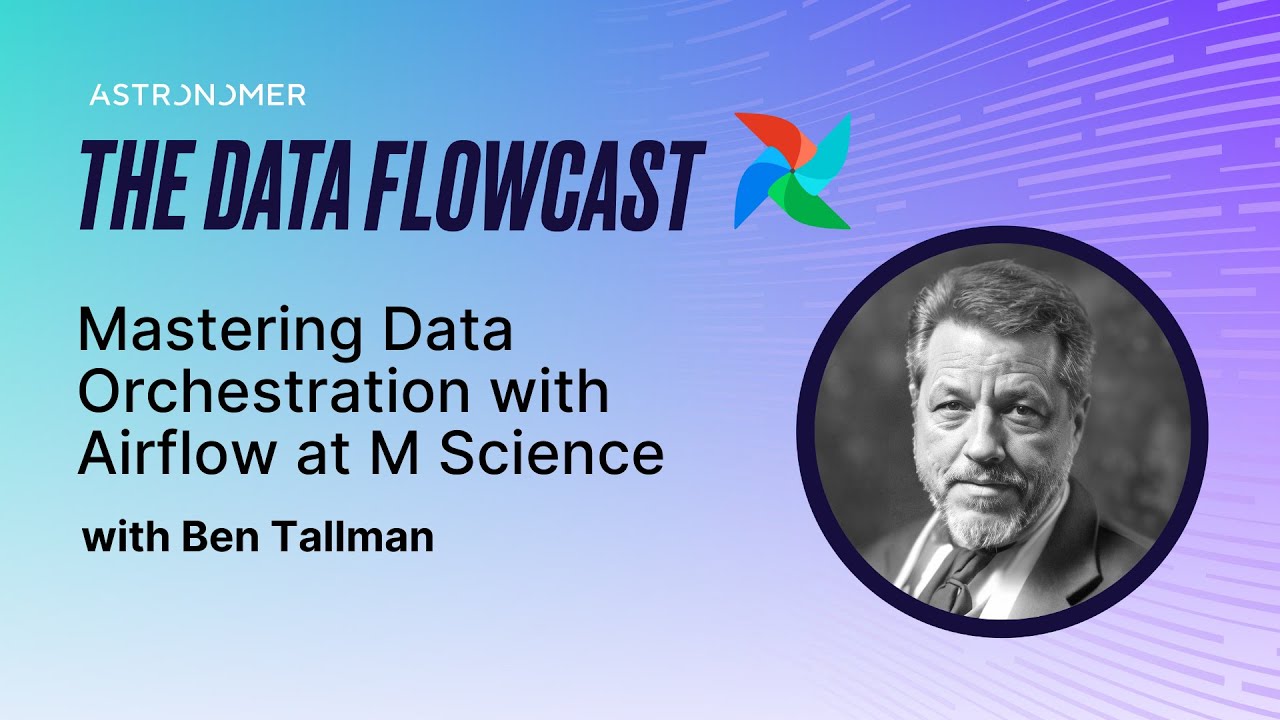 ASTRONOMER

THE DATA FLOWCAST

Mastering Data Orchestration with Airflow at M Science

with Ben Tallman